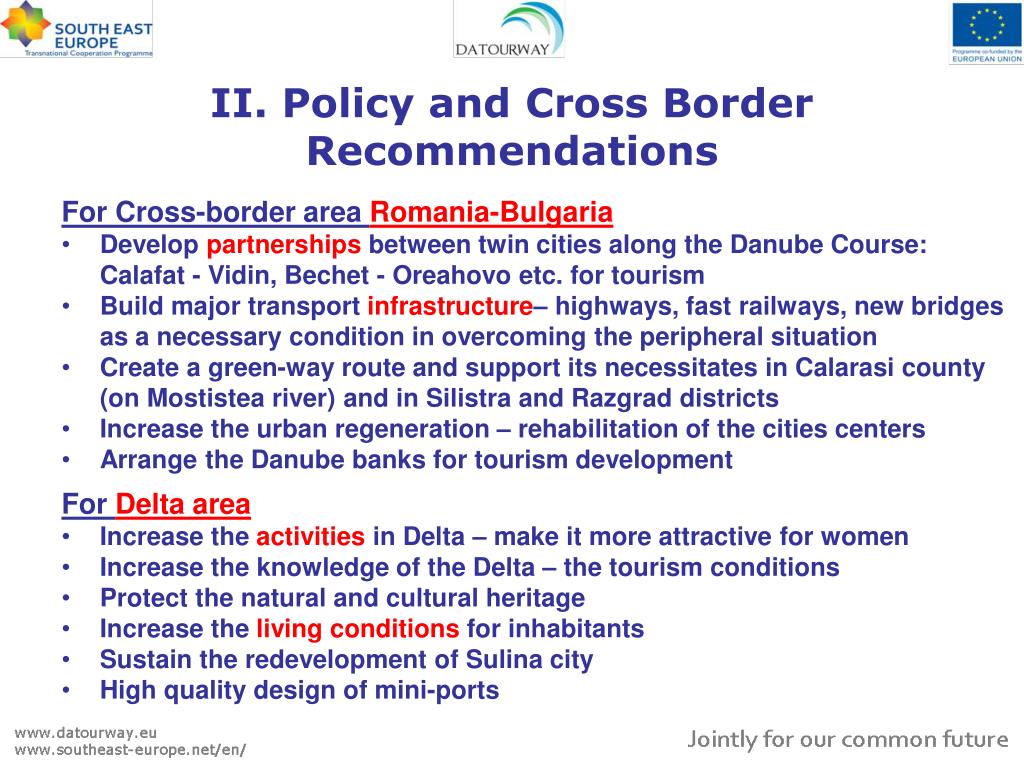 SOUTH EAST EUROPE
Transnational Cooperation Programme

DATOURWAY

Programme co-funded by the EUROPEAN UNION

II. Policy and Cross Border Recommendations

For Cross-border area Romania-Bulgaria
• Develop partnerships between twin cities along the Danube Course: Calafat - Vidin, Bechet - Oreahovo etc. for tourism
• Build major transport infrastructure– highways, fast railways, new bridges as a necessary condition in overcoming the peripheral situation
• Create a green-way route and support its necessitates in Calarasi county (on Mostistea river) and in Silistra and Razgrad districts
• Increase the urban regeneration – rehabilitation of the cities centers
• Arrange the Danube banks for tourism development

For Delta area
• Increase the activities in Delta – make it more attractive for women
• Increase the knowledge of the Delta – the tourism conditions
• Protect the natural and cultural heritage
• Increase the living conditions for inhabitants
• Sustain the redevelopment of Sulina city
• High quality design of mini-ports

www.datourway.eu
www.southeast-europe.net/en/

Jointly for our common future